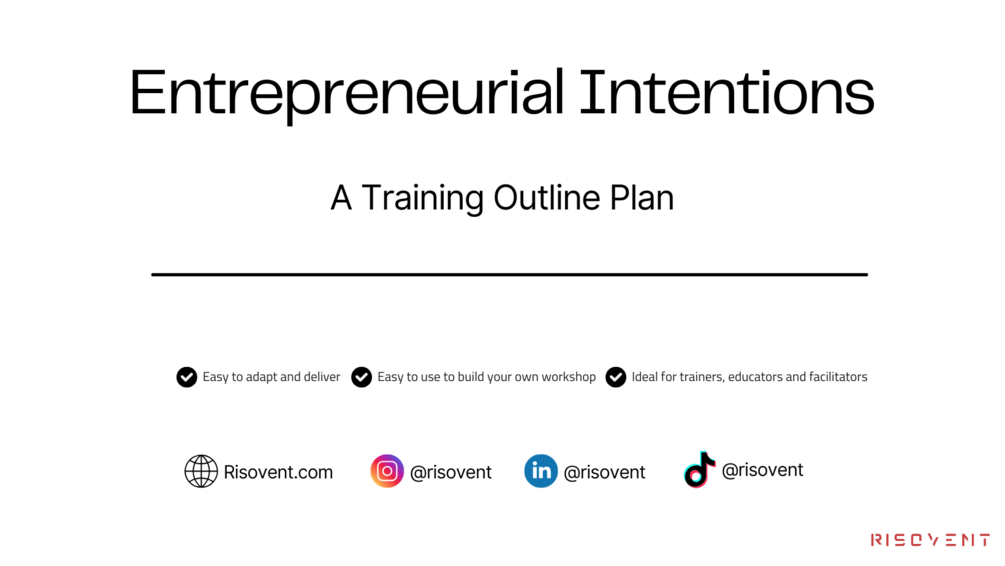 Entrepreneurial Intentions

A Training Outline Plan

Easy to adapt and deliver Easy to use to build your own workshop Ideal for trainers, educators and facilitators

Risovent.com @risovent @risovent @risovent

RISOVENT